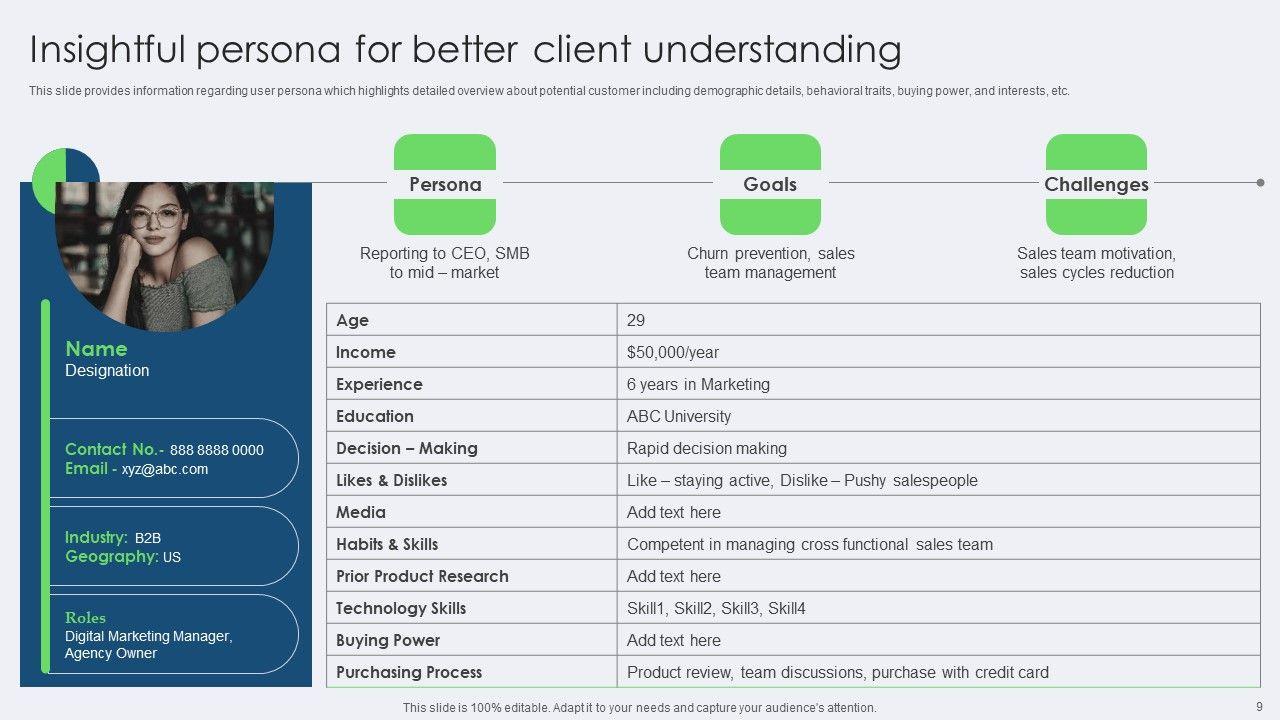 Insightful persona for better client understanding

This slide provides information regarding user persona which highlights detailed overview about potential customer including demographic details, behavioral traits, buying power, and interests, etc.

Name
Designation

Contact No.- 888 8888 0000
Email - xyz@abc.com

Industry: B2B
Geography: US

Roles
Digital Marketing Manager, Agency Owner

Persona
Reporting to CEO, SMB to mid – market

Goals
Churn prevention, sales team management

Challenges
Sales team motivation, sales cycles reduction

| Age | 29 |
|---|---|
| Income | $50,000/year |
| Experience | 6 years in Marketing |
| Education | ABC University |
| Decision – Making | Rapid decision making |
| Likes & Dislikes | Like – staying active, Dislike – Pushy salespeople |
| Media | Add text here |
| Habits & Skills | Competent in managing cross functional sales team |
| Prior Product Research | Add text here |
| Technology Skills | Skill1, Skill2, Skill3, Skill4 |
| Buying Power | Add text here |
| Purchasing Process | Product review, team discussions, purchase with credit card |

This slide is 100% editable. Adapt it to your needs and capture your audience's attention.

9